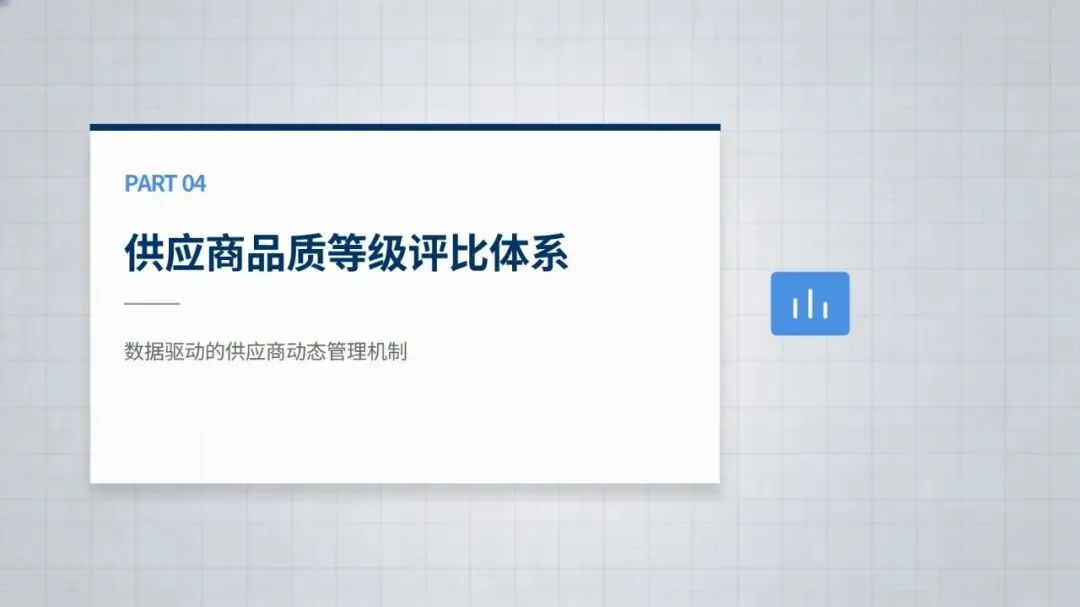 PART 04

供应商品质等级评比体系

数据驱动的供应商动态管理机制